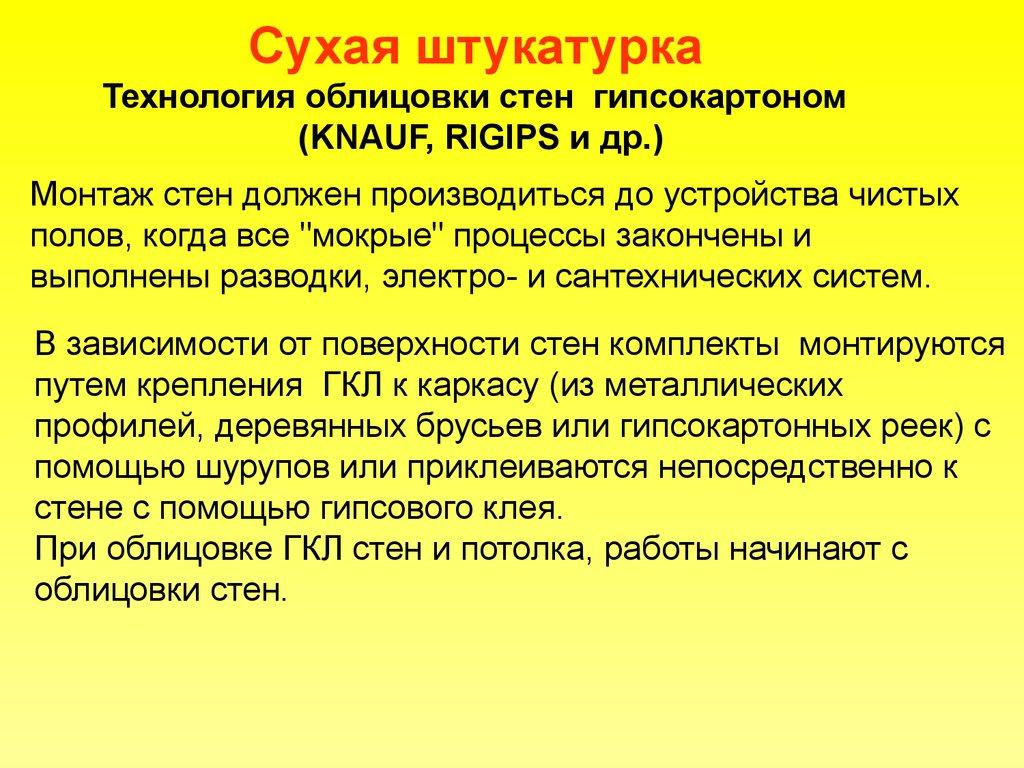 Сухая штукатурка
Технология облицовки стен гипсокартоном (KNAUF, RIGIPS и др.)

Монтаж стен должен производиться до устройства чистых полов, когда все "мокрые" процессы закончены и выполнены разводки, электро- и сантехнических систем.

В зависимости от поверхности стен комплекты монтируются путем крепления ГКЛ к каркасу (из металлических профилей, деревянных брусьев или гипсокартонных реек) с помощью шурупов или приклеиваются непосредственно к стене с помощью гипсового клея.
При облицовке ГКЛ стен и потолка, работы начинают с облицовки стен.